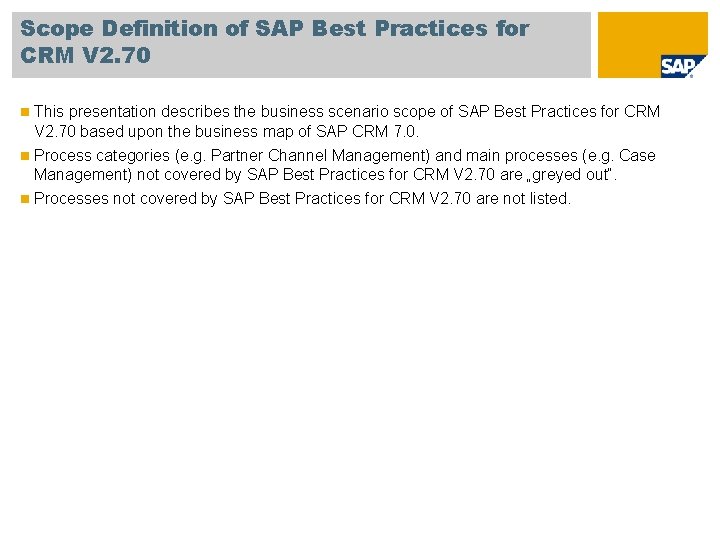 Scope Definition of SAP Best Practices for CRM V2.70

SAP

This presentation describes the business scenario scope of SAP Best Practices for CRM V2.70 based upon the business map of SAP CRM 7.0.

Process categories (e.g. Partner Channel Management) and main processes (e.g. Case Management) not covered by SAP Best Practices for CRM V2.70 are „greyed out".

Processes not covered by SAP Best Practices for CRM V2.70 are not listed.